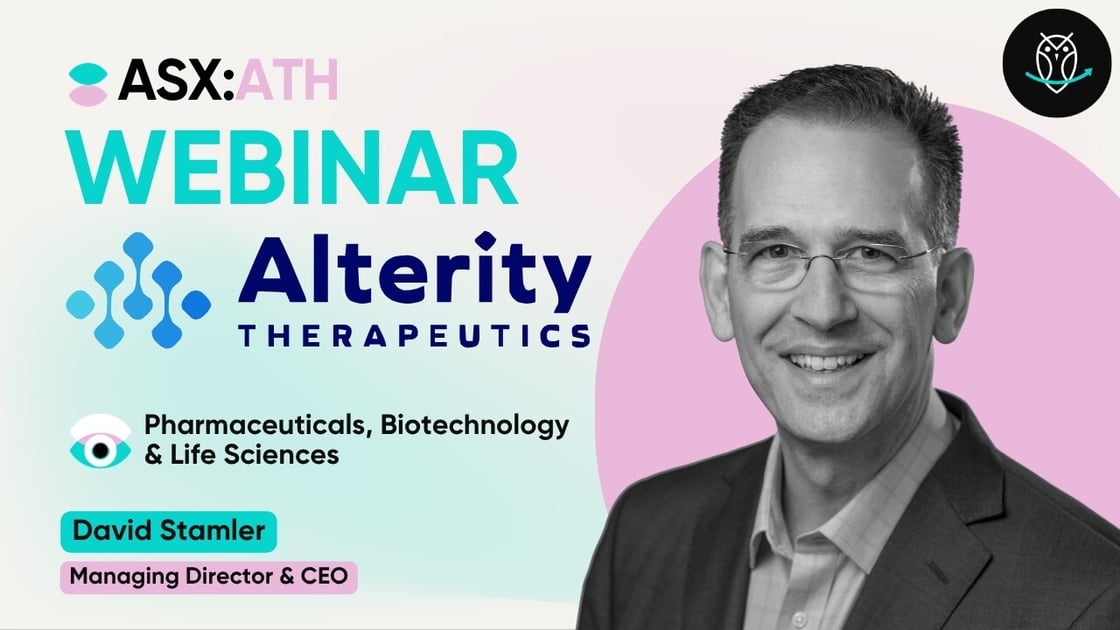 ASX:ATH
WEBINAR
Alterity
THERAPEUTICS

Pharmaceuticals, Biotechnology & Life Sciences

David Stamler
Managing Director & CEO